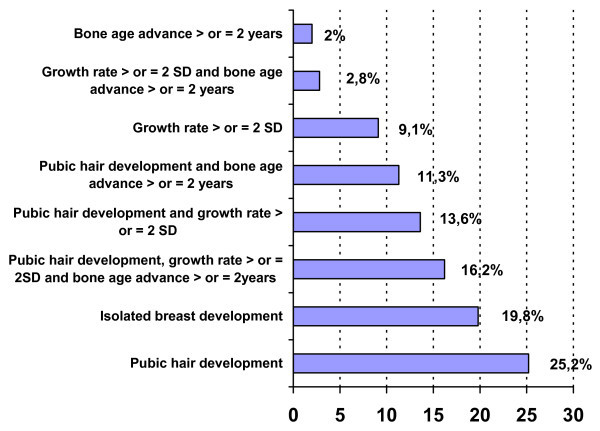 Bone age advance > or = 2 years
2%

Growth rate > or = 2 SD and bone age advance > or = 2 years
2,8%

Growth rate > or = 2 SD
9,1%

Pubic hair development and bone age advance > or = 2 years
11,3%

Pubic hair development and growth rate > or = 2 SD
13,6%

Pubic hair development, growth rate > or = 2SD and bone age advance > or = 2years
16,2%

Isolated breast development
19,8%

Pubic hair development
25,2%

0 5 10 15 20 25 30